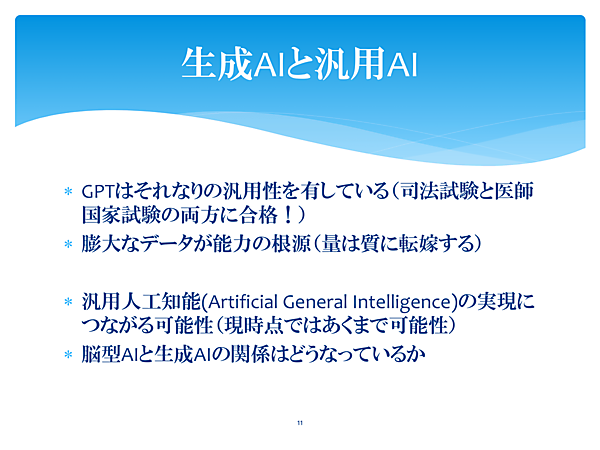 生成AIと汎用AI

* GPTはそれなりの汎用性を有している（司法試験と医師国家試験の両方に合格！）
* 膨大なデータが能力の根源（量は質に転嫁する）

* 汎用人工知能(Artificial General Intelligence)の実現につながる可能性（現時点ではあくまで可能性）
* 脳型AIと生成AIの関係はどうなっているか

11